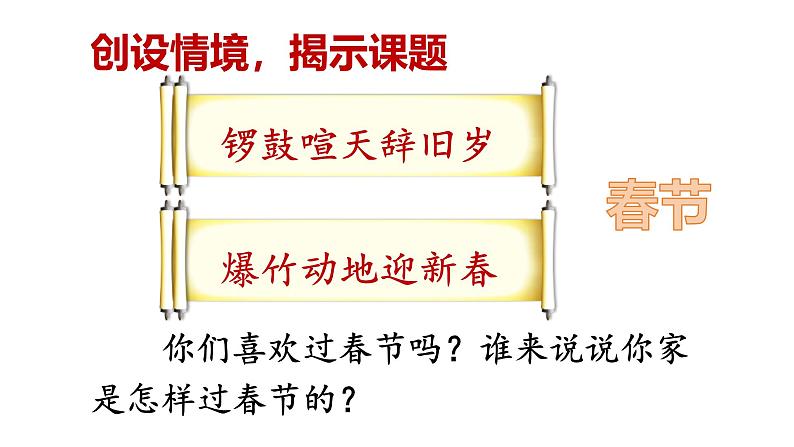 创设情境，揭示课题

锣鼓喧天辞旧岁

爆竹动地迎新春

春节

你们喜欢过春节吗？谁来说说你家是怎样过春节的？